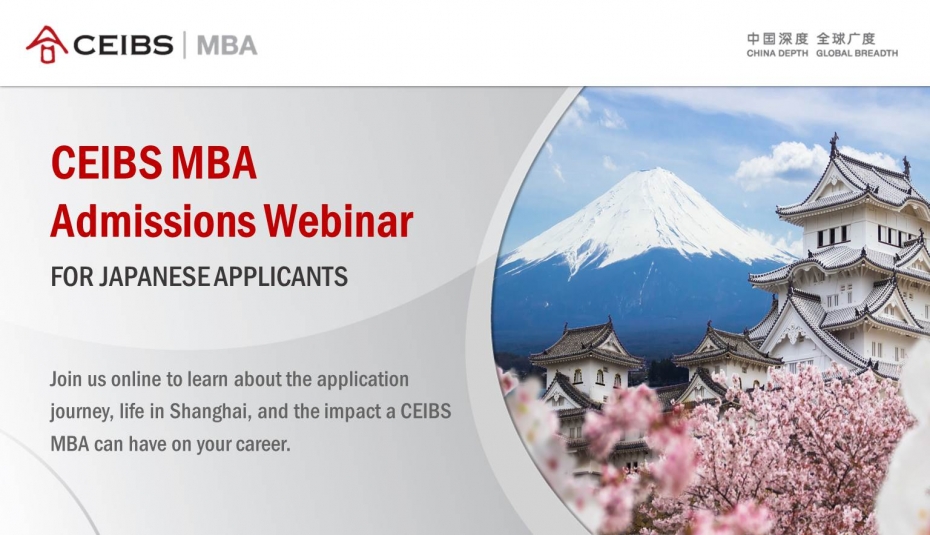 CEIBS | MBA

中国深度 全球广度
CHINA DEPTH GLOBAL BREADTH

CEIBS MBA
Admissions Webinar

FOR JAPANESE APPLICANTS

Join us online to learn about the application journey, life in Shanghai, and the impact a CEIBS MBA can have on your career.